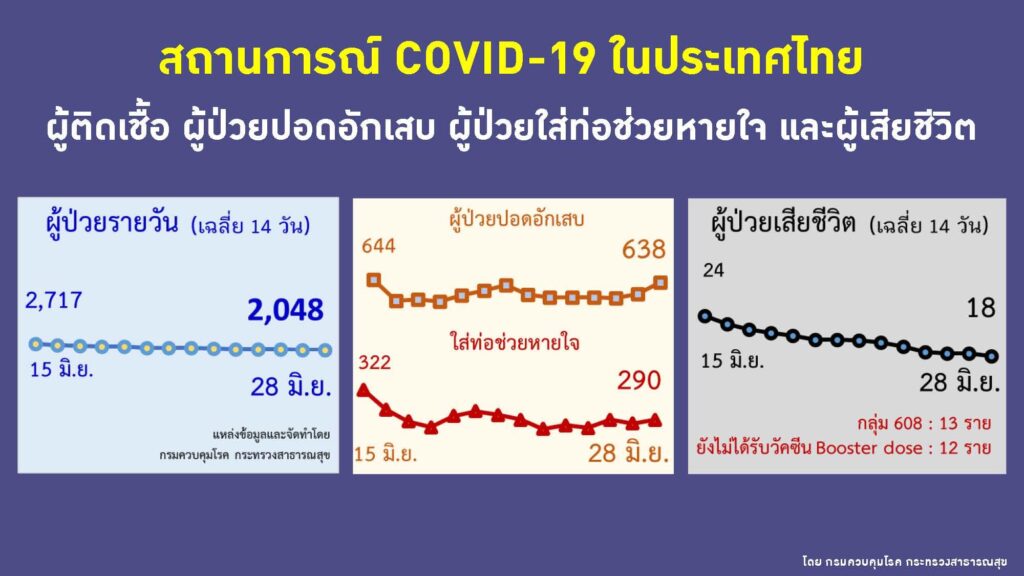 สถานการณ์ COVID-19 ในประเทศไทย

ผู้ติดเชื้อ ผู้ป่วยปอดอักเสบ ผู้ป่วยใส่ท่อช่วยหายใจ และผู้เสียชีวิต

ผู้ป่วยรายวัน (เฉลี่ย 14 วัน)

2,717

2,048

15 มิ.ย.

28 มิ.ย.

แหล่งข้อมูลและจัดทำโดย
กรมควบคุมโรค กระทรวงสาธารณสุข

ผู้ป่วยปอดอักเสบ

644

638

ใส่ท่อช่วยหายใจ

322

290

15 มิ.ย.

28 มิ.ย.

ผู้ป่วยเสียชีวิต (เฉลี่ย 14 วัน)

24

18

15 มิ.ย.

28 มิ.ย.

กลุ่ม 608 : 13 ราย
ยังไม่ได้รับวัคซีน Booster dose : 12 ราย

โดย กรมควบคุมโรค กระทรวงสาธารณสุข